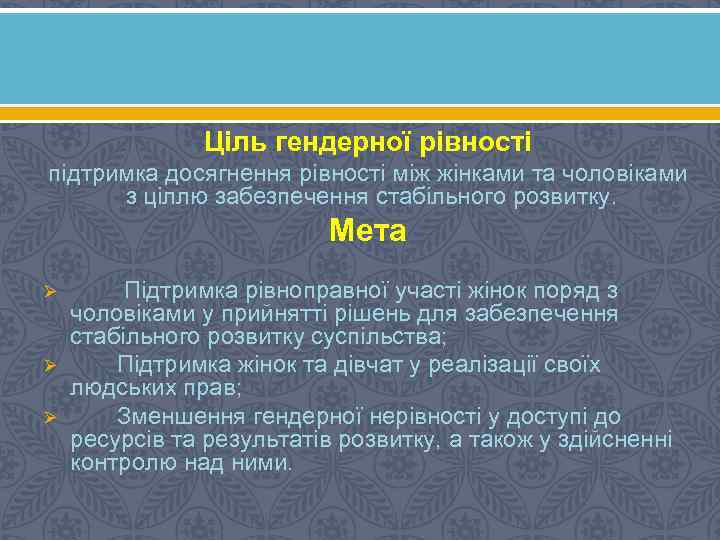 Ціль гендерної рівності

підтримка досягнення рівності між жінками та чоловіками з ціллю забезпечення стабільного розвитку.

Мета

➢ Підтримка рівноправної участі жінок поряд з чоловіками у прийнятті рішень для забезпечення стабільного розвитку суспільства;

➢ Підтримка жінок та дівчат у реалізації своїх людських прав;

➢ Зменшення гендерної нерівності у доступі до ресурсів та результатів розвитку, а також у здійсненні контролю над ними.